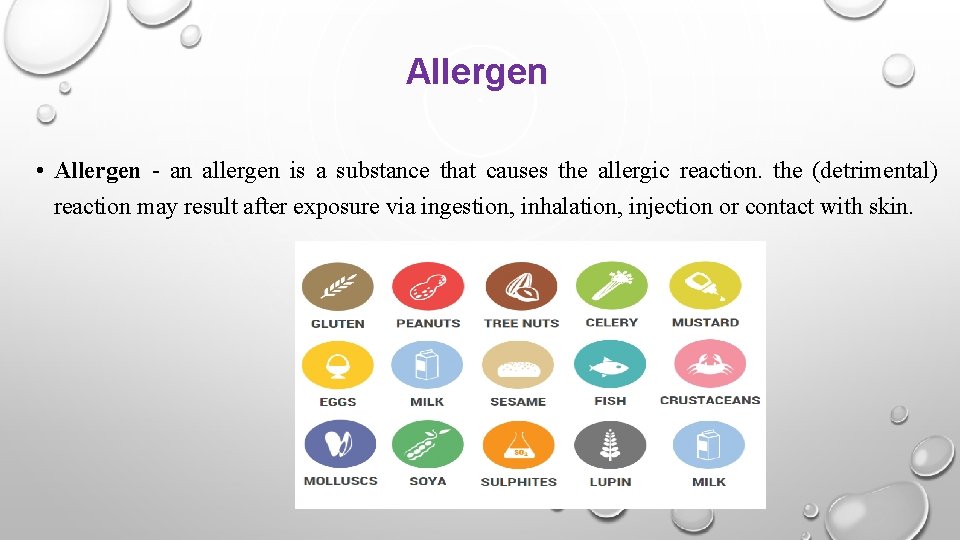 Allergen

• **Allergen** - an allergen is a substance that causes the allergic reaction. the (detrimental) reaction may result after exposure via ingestion, inhalation, injection or contact with skin.

GLUTEN
PEANUTS
TREE NUTS
CELERY
MUSTARD
EGGS
MILK
SESAME
FISH
CRUSTACEANS
MOLLUSCS
SOYA
$SO_2$
SULPHITES
LUPIN
MILK